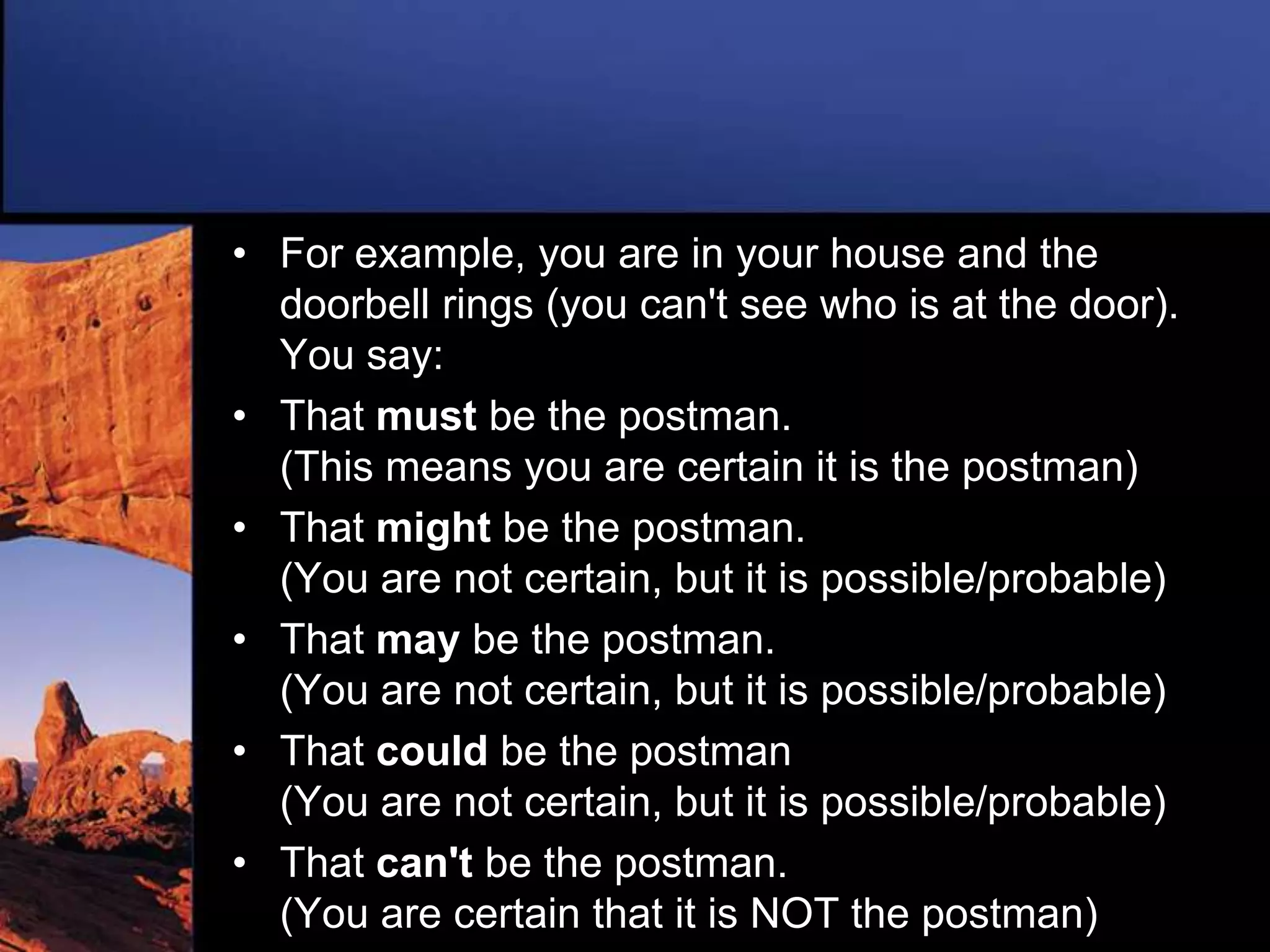 • For example, you are in your house and the doorbell rings (you can't see who is at the door). You say:

• That must be the postman.
(This means you are certain it is the postman)

• That might be the postman.
(You are not certain, but it is possible/probable)

• That may be the postman.
(You are not certain, but it is possible/probable)

• That could be the postman
(You are not certain, but it is possible/probable)

• That can't be the postman.
(You are certain that it is NOT the postman)